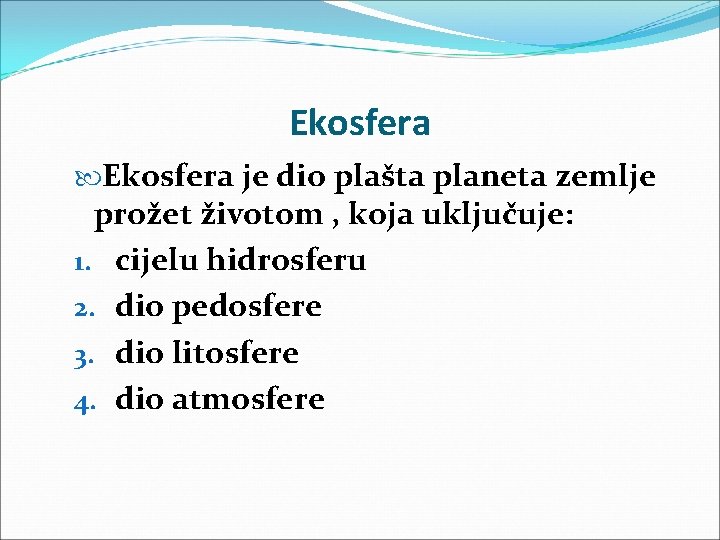 Ekosfera

Ekosfera je dio plašta planeta zemlje prožet životom , koja uključuje:

1. cijelu hidrosferu
2. dio pedosfere
3. dio litosfere
4. dio atmosfere